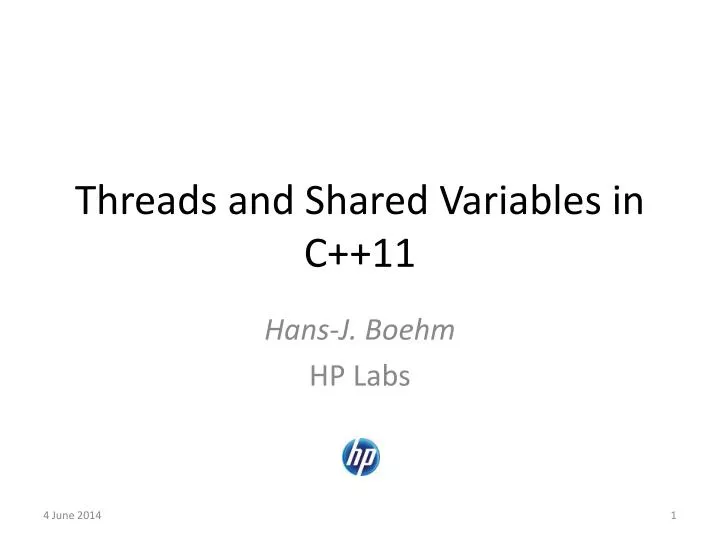 Threads and Shared Variables in C++11

Hans-J. Boehm

HP Labs

hp

4 June 2014

1